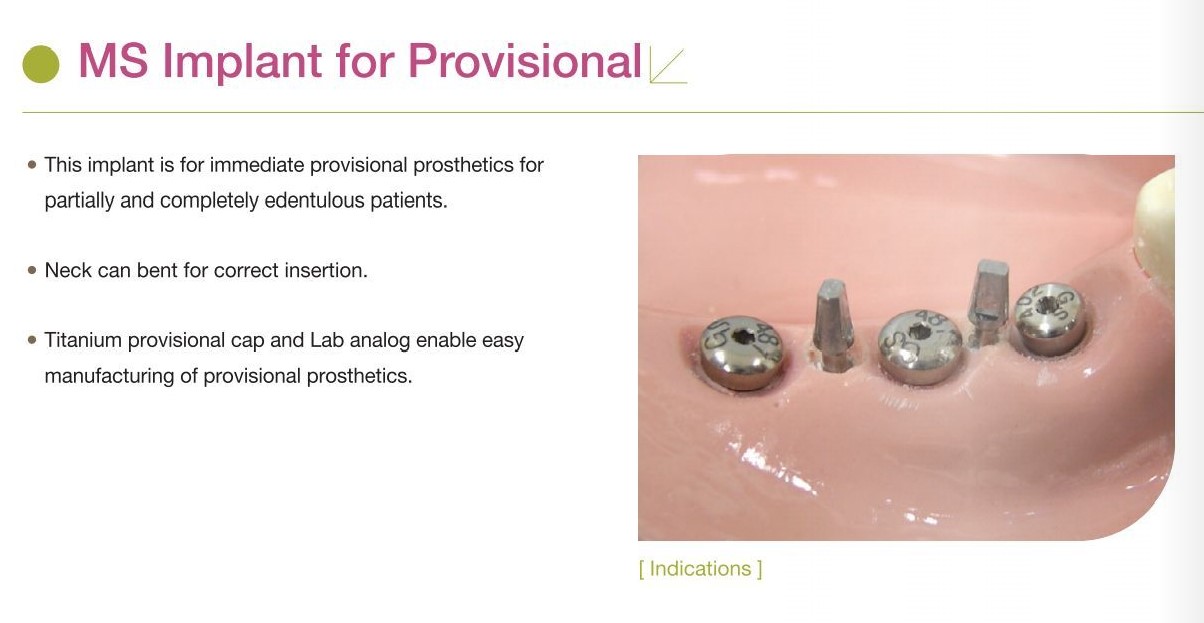 MS Implant for Provisional

• This implant is for immediate provisional prosthetics for partially and completely edentulous patients.

• Neck can bent for correct insertion.

• Titanium provisional cap and Lab analog enable easy manufacturing of provisional prosthetics.

[ Indications ]